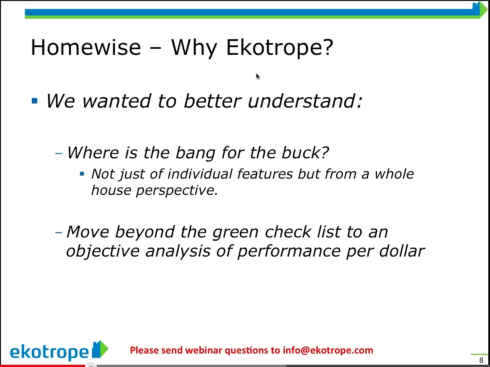 Homewise – Why Ekotrope?

▪ We wanted to better understand:

– Where is the bang for the buck?

▪ Not just of individual features but from a whole house perspective.

– Move beyond the green check list to an objective analysis of performance per dollar

ekotrope

Please send webinar questions to info@ekotrope.com

8